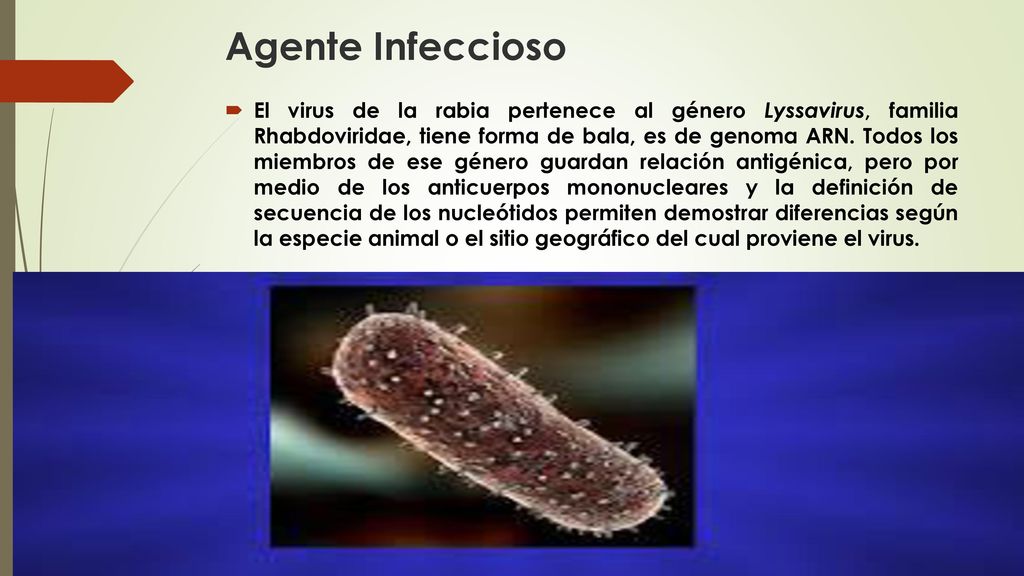 Agente Infeccioso

El virus de la rabia pertenece al género Lyssavirus, familia Rhabdoviridae, tiene forma de bala, es de genoma ARN. Todos los miembros de ese género guardan relación antigénica, pero por medio de los anticuerpos mononucleares y la definición de secuencia de los nucleótidos permiten demostrar diferencias según la especie animal o el sitio geográfico del cual proviene el virus.